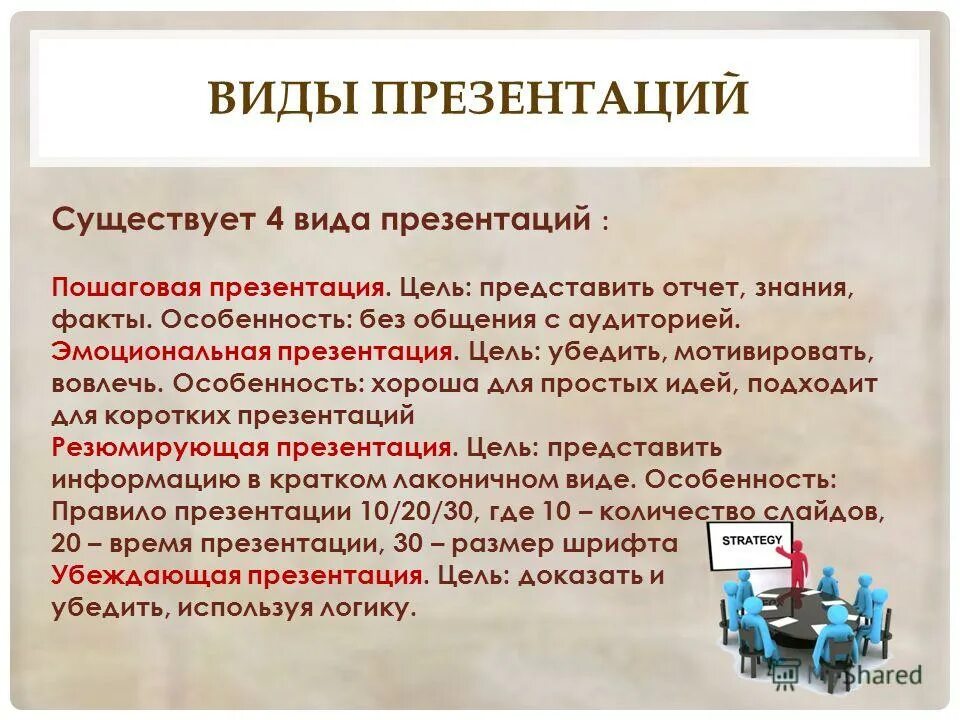 ВИДЫ ПРЕЗЕНТАЦИЙ

Существует 4 вида презентаций :

Пошаговая презентация. Цель: представить отчет, знания, факты. Особенность: без общения с аудиторией.
Эмоциональная презентация. Цель: убедить, мотивировать, вовлечь. Особенность: хороша для простых идей, подходит для коротких презентаций
Резюмирующая презентация. Цель: представить информацию в кратком лаконичном виде. Особенность: Правило презентации 10/20/30, где 10 – количество слайдов, 20 – время презентации, 30 – размер шрифта
Убеждающая презентация. Цель: доказать и убедить, используя логику.

STRATEGY

MyShared